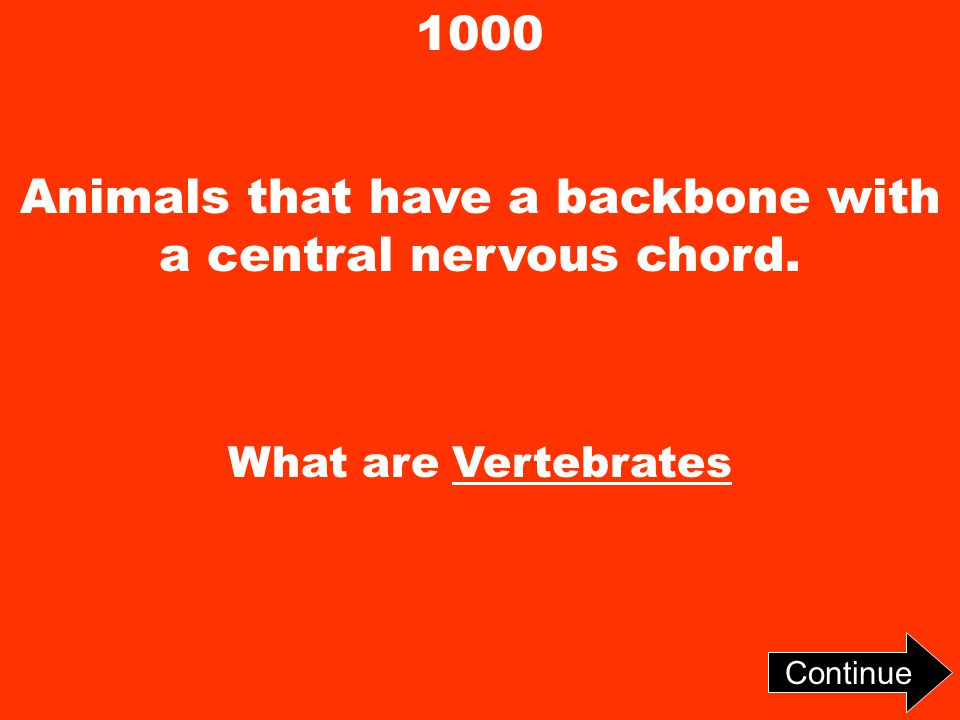 1000

Animals that have a backbone with a central nervous chord.

What are Vertebrates

Continue